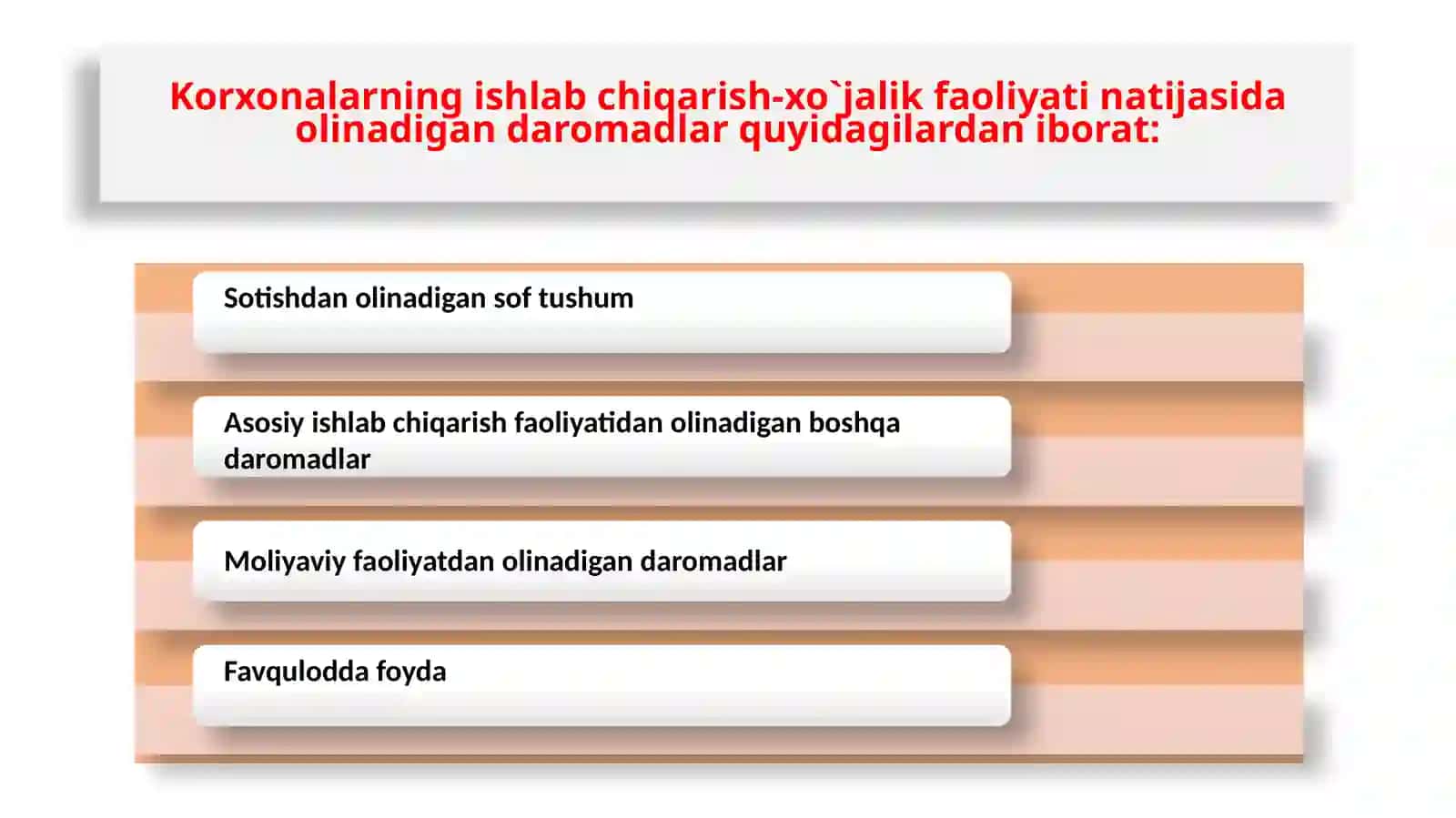 Korxonalarning ishlab chiqarish-xo`jalik faoliyati natijasida olinadigan daromadlar quyidagilardan iborat:

Sotishdan olinadigan sof tushum

Asosiy ishlab chiqarish faoliyatidan olinadigan boshqa daromadlar

Moliyaviy faoliyatdan olinadigan daromadlar

Favqulodda foyda